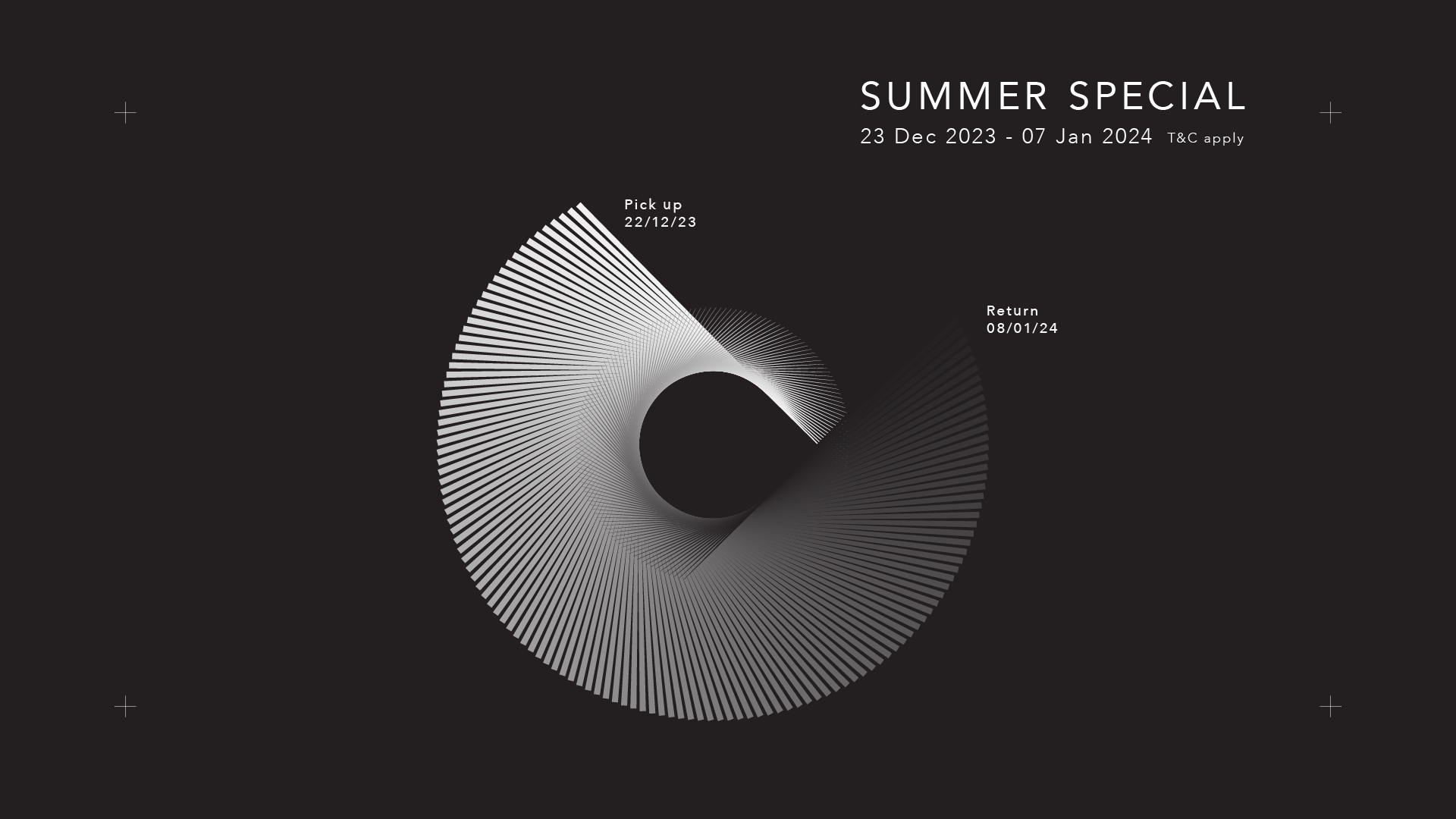 SUMMER SPECIAL
23 Dec 2023 - 07 Jan 2024 T&C apply

Pick up
22/12/23

Return
08/01/24